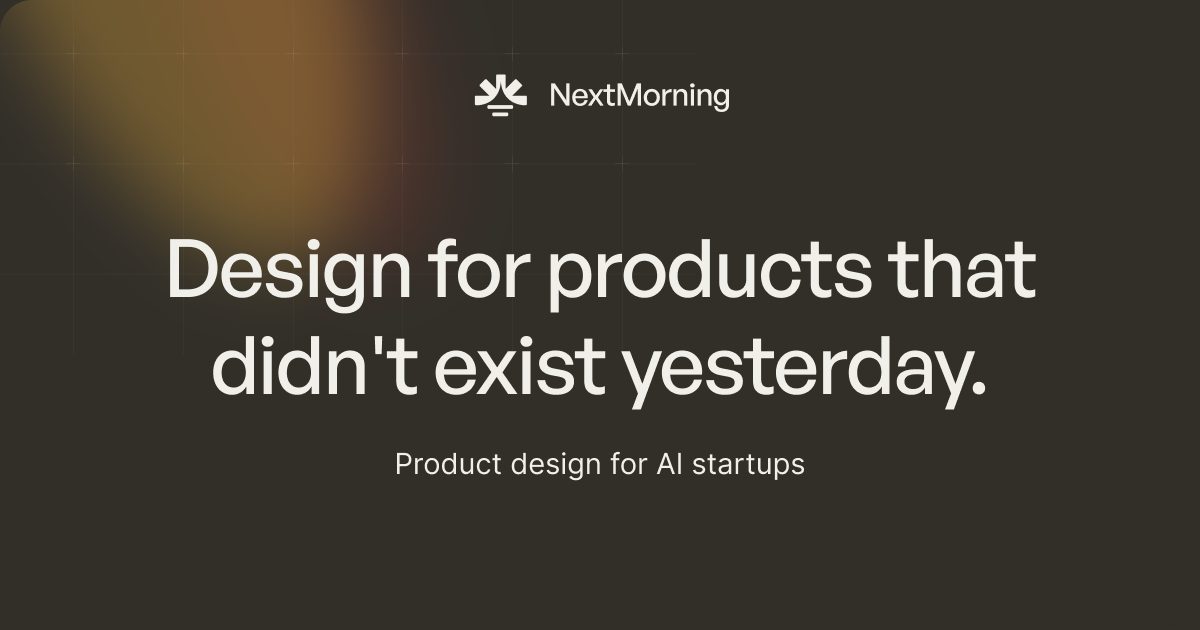 NextMorning

Design for products that didn't exist yesterday.

Product design for AI startups